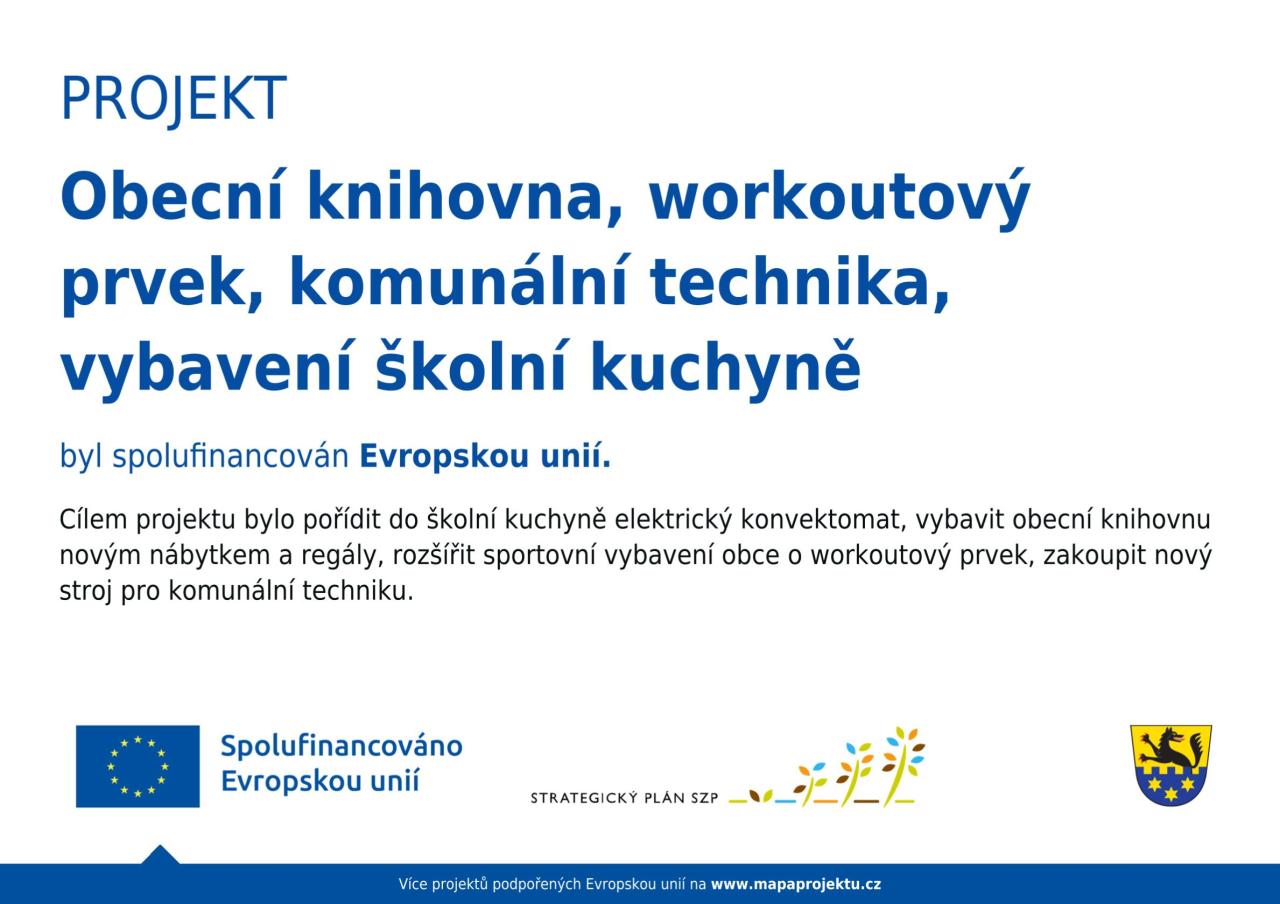 PROJEKT

Obecní knihovna, workoutový prvek, komunální technika, vybavení školní kuchyně

byl spolufinancován Evropskou unií.

Cílem projektu bylo pořídit do školní kuchyně elektrický konvektomat, vybavit obecní knihovnu novým nábytkem a regály, rozšířit sportovní vybavení obce o workoutový prvek, zakoupit nový stroj pro komunální techniku.

Spolufinancováno Evropskou unií

STRATEGICKÝ PLÁN SZP

Více projektů podpořených Evropskou unií na www.mapaprojektu.cz